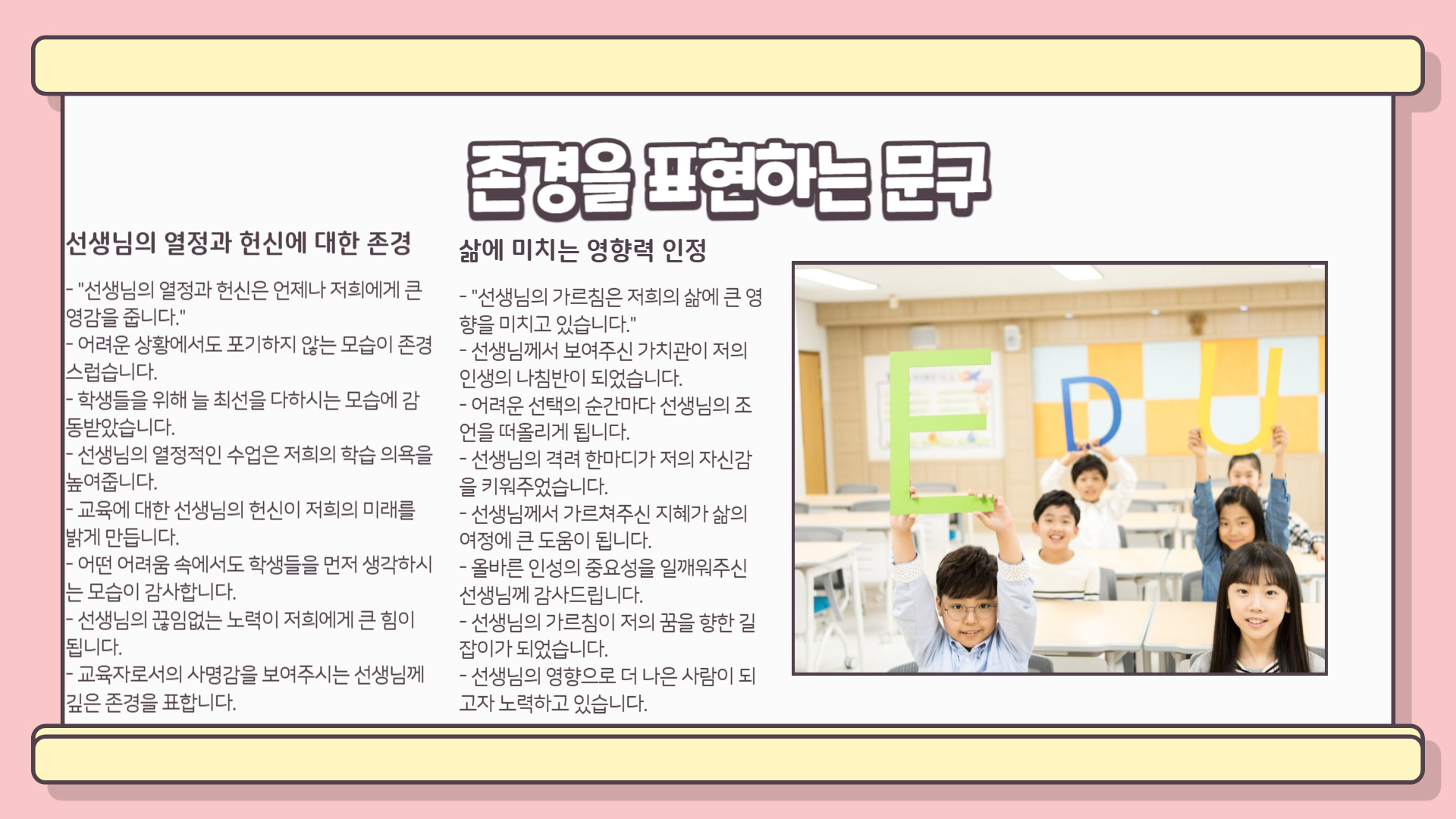 존경을 표현하는 문구

선생님의 열정과 헌신에 대한 존경

- "선생님의 열정과 헌신은 언제나 저희에게 큰 영감을 줍니다."
- 어려운 상황에서도 포기하지 않는 모습이 존경스럽습니다.
- 학생들을 위해 늘 최선을 다하시는 모습에 감동받았습니다.
- 선생님의 열정적인 수업은 저희의 학습 의욕을 높여줍니다.
- 교육에 대한 선생님의 헌신이 저희의 미래를 밝게 만듭니다.
- 어떤 어려움 속에서도 학생들을 먼저 생각하시는 모습이 감사합니다.
- 선생님의 끊임없는 노력이 저희에게 큰 힘이 됩니다.
- 교육자로서의 사명감을 보여주시는 선생님께 깊은 존경을 표합니다.

삶에 미치는 영향력 인정

- "선생님의 가르침은 저희의 삶에 큰 영향을 미치고 있습니다."
- 선생님께서 보여주신 가치관이 저의 인생의 나침반이 되었습니다.
- 어려운 선택의 순간마다 선생님의 조언을 떠올리게 됩니다.
- 선생님의 격려 한마디가 저의 자신감을 키워주었습니다.
- 선생님께서 가르쳐주신 지혜가 삶의 여정에 큰 도움이 됩니다.
- 올바른 인성의 중요성을 일깨워주신 선생님께 감사드립니다.
- 선생님의 가르침이 저의 꿈을 향한 길잡이가 되었습니다.
- 선생님의 영향으로 더 나은 사람이 되고자 노력하고 있습니다.

E D U